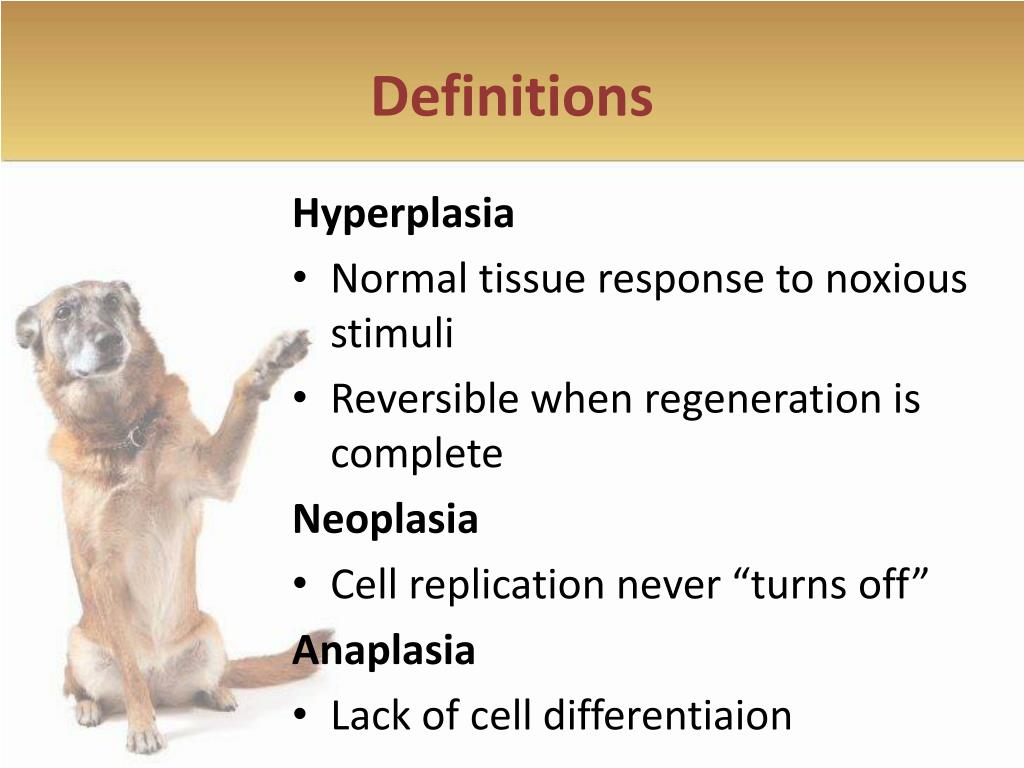 Definitions

Hyperplasia

• Normal tissue response to noxious stimuli

• Reversible when regeneration is complete

Neoplasia

• Cell replication never “turns off”

Anaplasia

• Lack of cell differentiaion